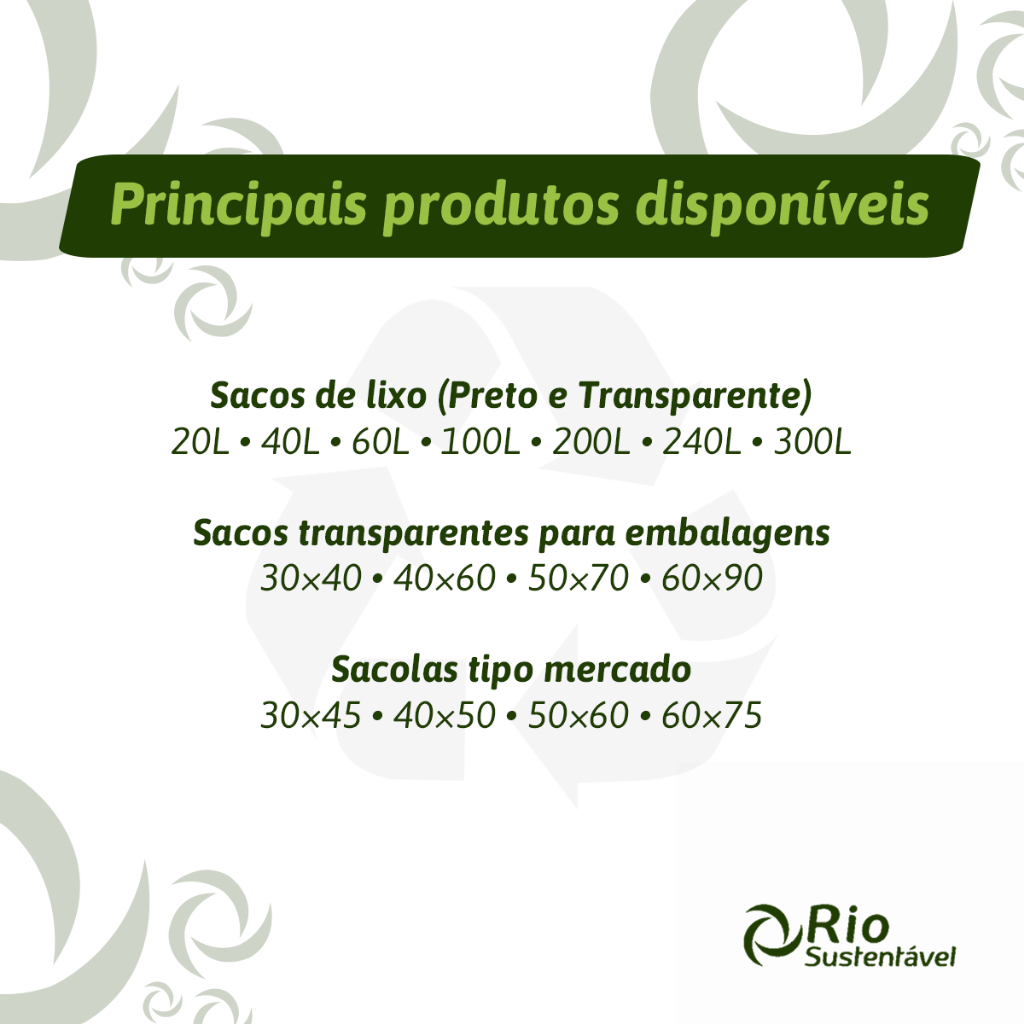 Principais produtos disponíveis

Sacos de lixo (Preto e Transparente)
20L • 40L • 60L • 100L • 200L • 240L • 300L

Sacos transparentes para embalagens
30x40 • 40x60 • 50x70 • 60x90

Sacolas tipo mercado
30x45 • 40x50 • 50x60 • 60x75

Rio
Sustentável